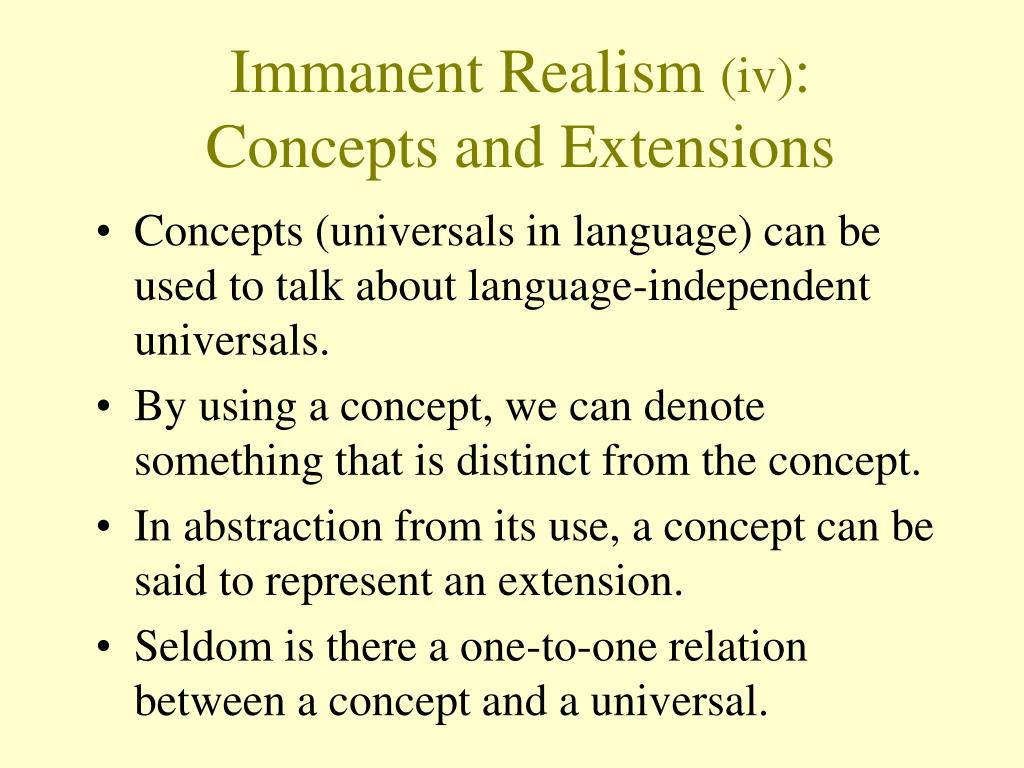 Immanent Realism (iv):
Concepts and Extensions

• Concepts (universals in language) can be used to talk about language-independent universals.
• By using a concept, we can denote something that is distinct from the concept.
• In abstraction from its use, a concept can be said to represent an extension.
• Seldom is there a one-to-one relation between a concept and a universal.